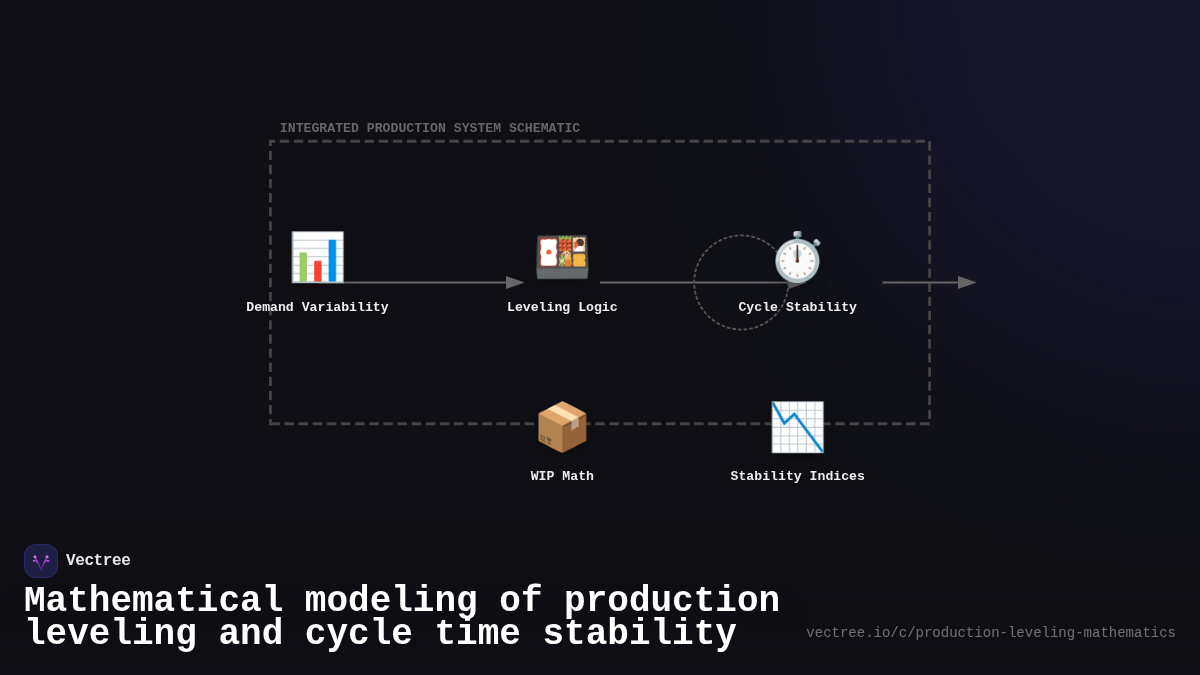 INTEGRATED PRODUCTION SYSTEM SCHEMATIC

Demand Variability

Leveling Logic

Cycle Stability

WIP Math

Stability Indices

Vectree

Mathematical modeling of production leveling and cycle time stability

vectree.io/c/production-leveling-mathematics